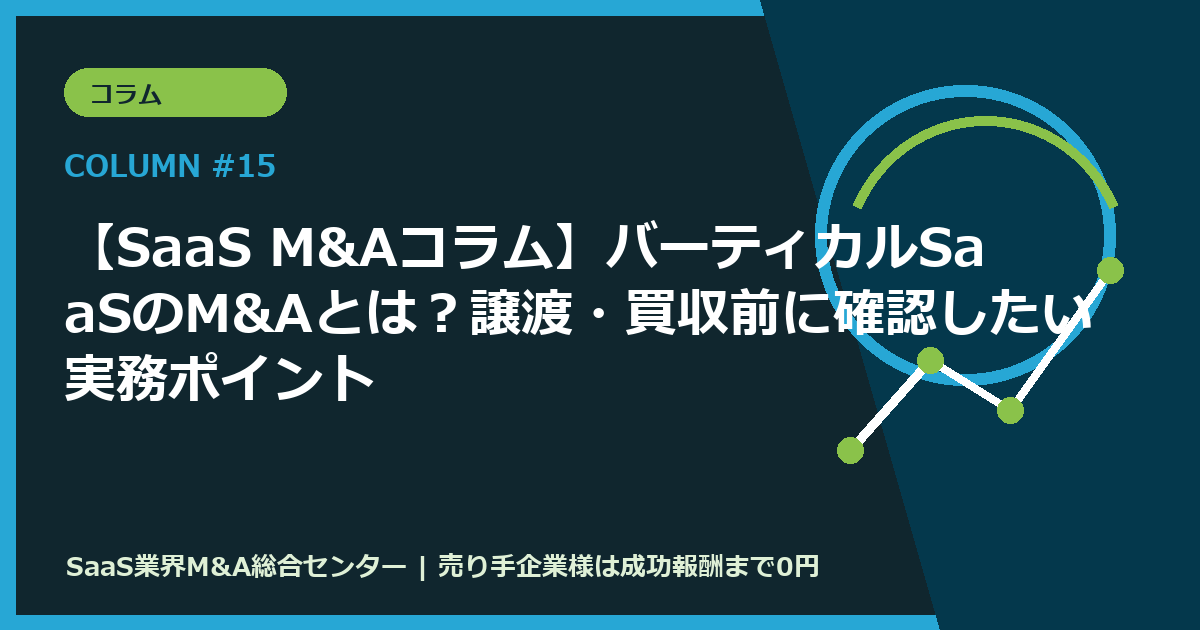 コラム

COLUMN #15

【SaaS M&Aコラム】バーティカルSaaSのM&Aとは？譲渡・買収前に確認したい実務ポイント

SaaS業界M&A総合センター | 売り手企業様は成功報酬まで0円